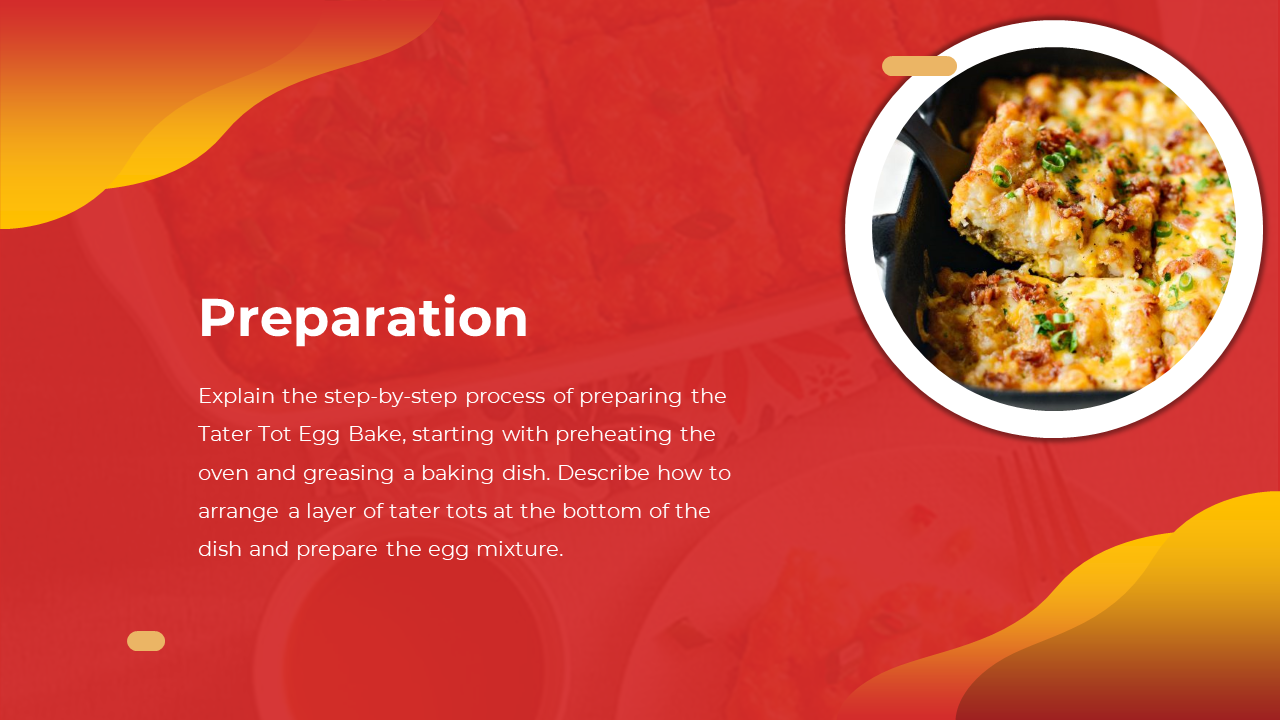 Preparation

Explain the step-by-step process of preparing the Tater Tot Egg Bake, starting with preheating the oven and greasing a baking dish. Describe how to arrange a layer of tater tots at the bottom of the dish and prepare the egg mixture.